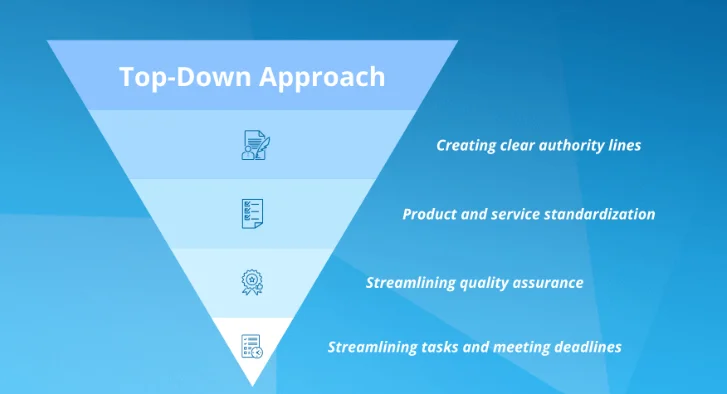 Top-Down Approach

Creating clear authority lines

Product and service standardization

Streamlining quality assurance

Streamlining tasks and meeting deadlines